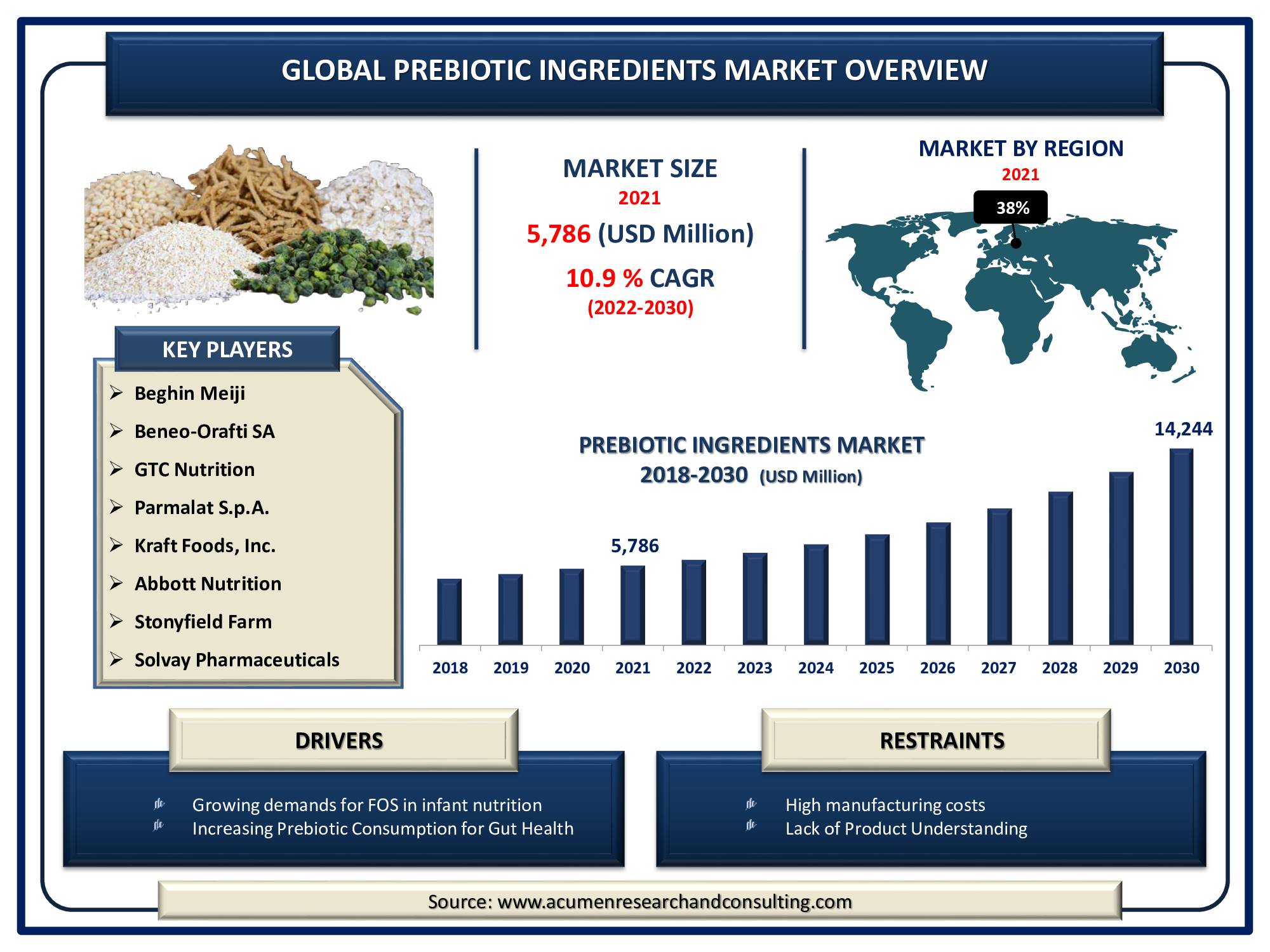 GLOBAL PREBIOTIC INGREDIENTS MARKET OVERVIEW

MARKET SIZE
2021
5,786 (USD Million)
10.9 % CAGR
(2022-2030)

MARKET BY REGION
2021
38%

KEY PLAYERS
➢ Beghin Meiji
➢ Beneo-Orafti SA
➢ GTC Nutrition
➢ Parmalat S.p.A.
➢ Kraft Foods, Inc.
➢ Abbott Nutrition
➢ Stonyfield Farm
➢ Solvay Pharmaceuticals

PREBIOTIC INGREDIENTS MARKET
2018-2030 (USD Million)

5,786
14,244

2018 2019 2020 2021 2022 2023 2024 2025 2026 2027 2028 2029 2030

DRIVERS
Growing demands for FOS in infant nutrition
Increasing Prebiotic Consumption for Gut Health

RESTRAINTS
High manufacturing costs
Lack of Product Understanding

Source: www.acumenresearchandconsulting.com